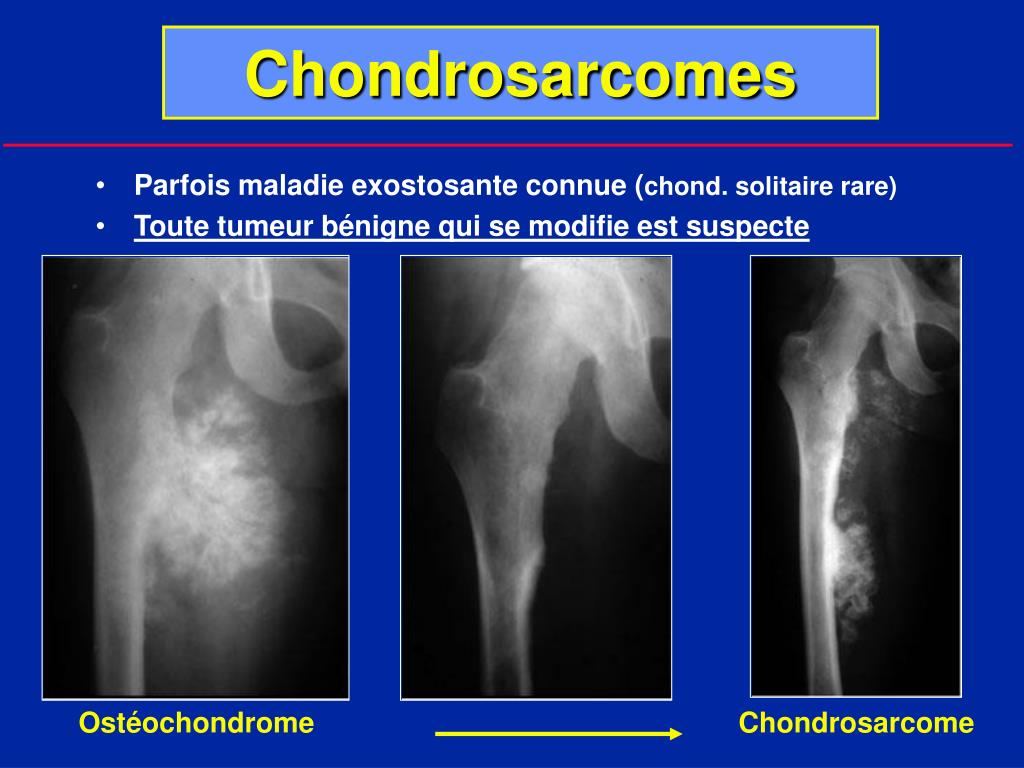 Chondrosarcomes

• Parfois maladie exostosante connue (chond. solitaire rare)
• Toute tumeur bénigne qui se modifie est suspecte

Ostéochondrome

Chondrosarcome